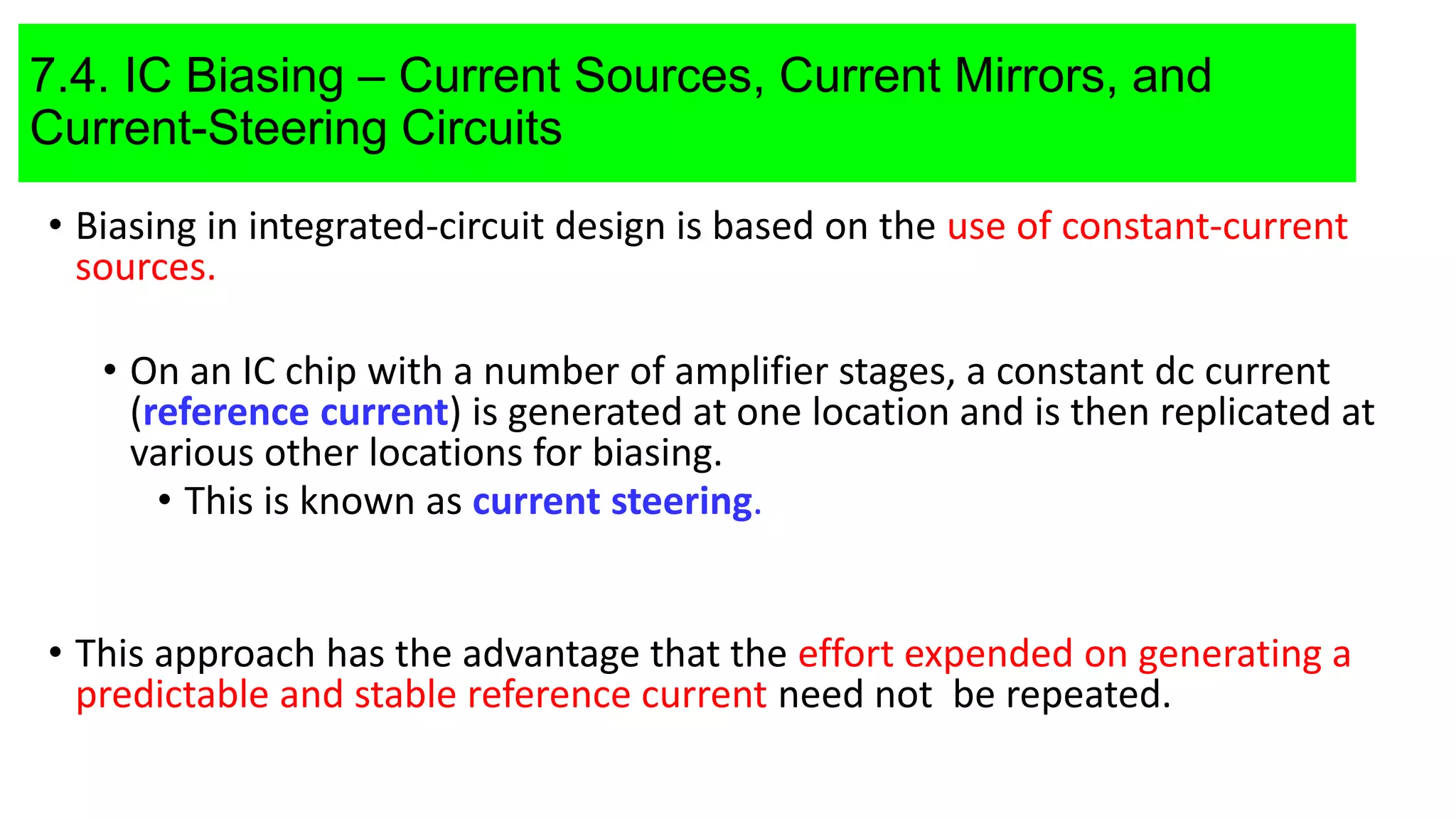 7.4. IC Biasing – Current Sources, Current Mirrors, and Current-Steering Circuits

• Biasing in integrated-circuit design is based on the use of constant-current sources.

• On an IC chip with a number of amplifier stages, a constant dc current (reference current) is generated at one location and is then replicated at various other locations for biasing.
• This is known as current steering.

• This approach has the advantage that the effort expended on generating a predictable and stable reference current need not be repeated.